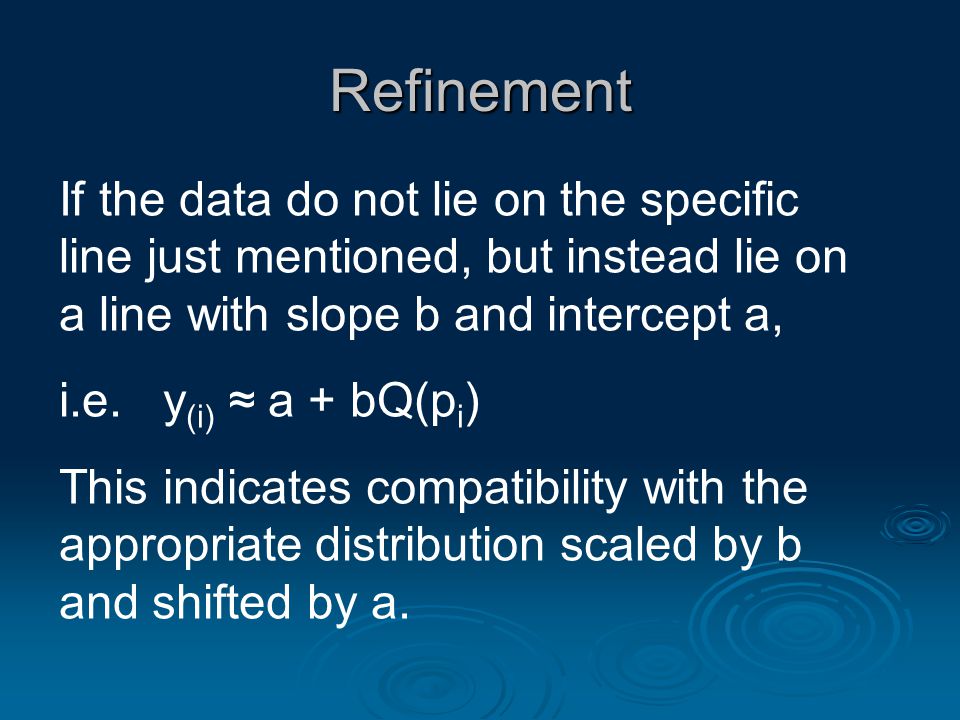 Refinement

If the data do not lie on the specific line just mentioned, but instead lie on a line with slope b and intercept a,

i.e. $y_{(i)} \approx a + bQ(p_i)$

This indicates compatibility with the appropriate distribution scaled by b and shifted by a.